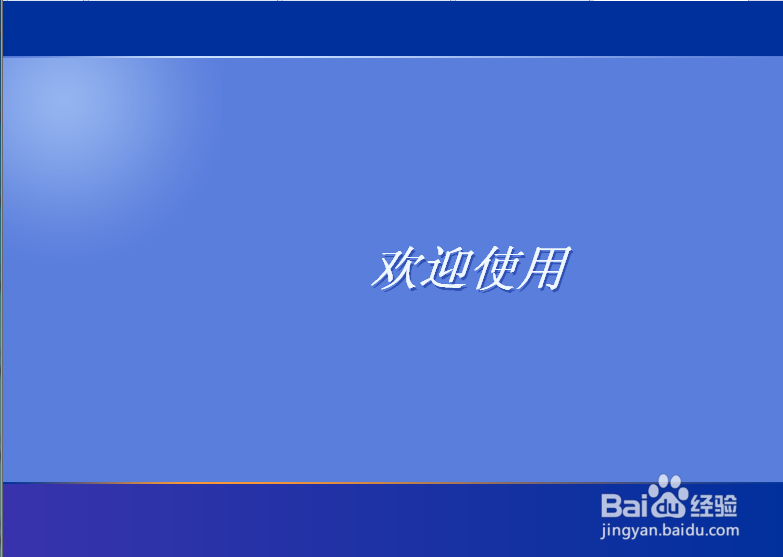 欢迎使用

Baidu经验
jingyan.baidu.com